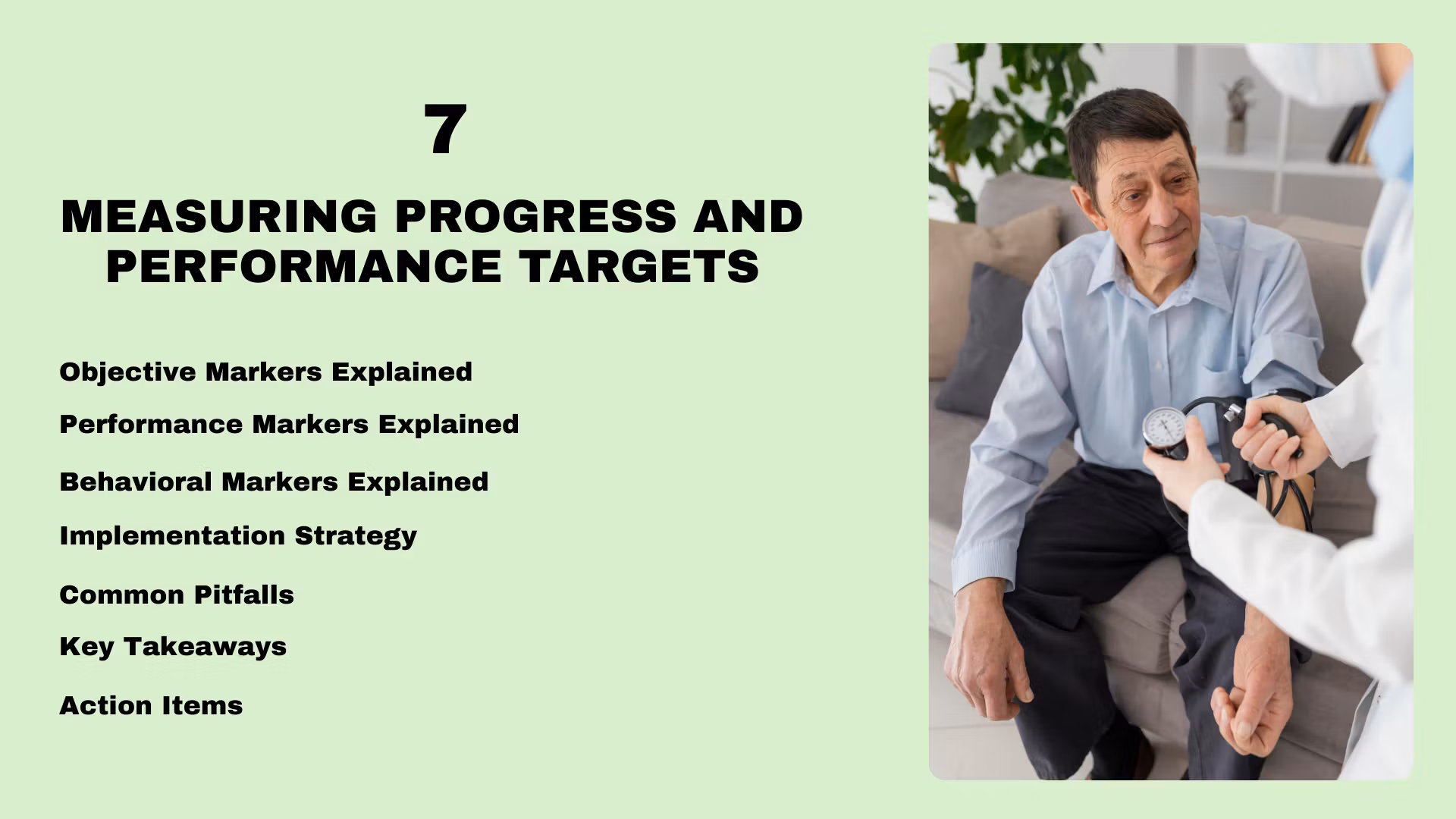 7

MEASURING PROGRESS AND PERFORMANCE TARGETS

Objective Markers Explained

Performance Markers Explained

Behavioral Markers Explained

Implementation Strategy

Common Pitfalls

Key Takeaways

Action Items